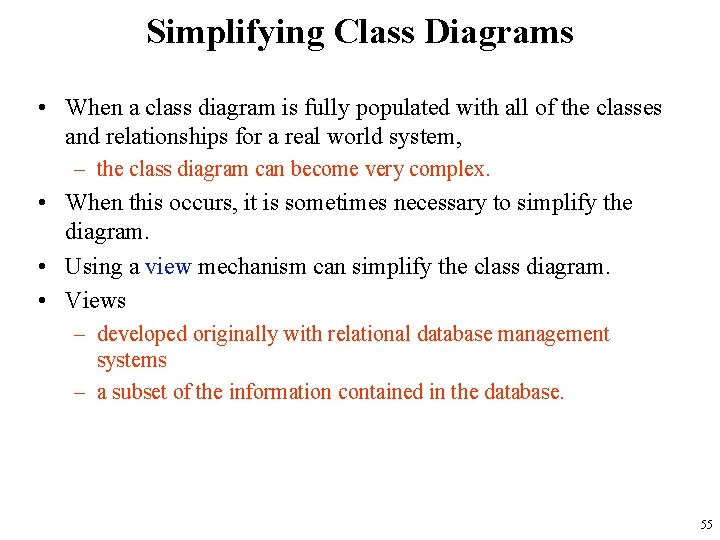 Simplifying Class Diagrams

• When a class diagram is fully populated with all of the classes and relationships for a real world system,
– the class diagram can become very complex.
• When this occurs, it is sometimes necessary to simplify the diagram.
• Using a view mechanism can simplify the class diagram.
• Views
– developed originally with relational database management systems
– a subset of the information contained in the database.

55